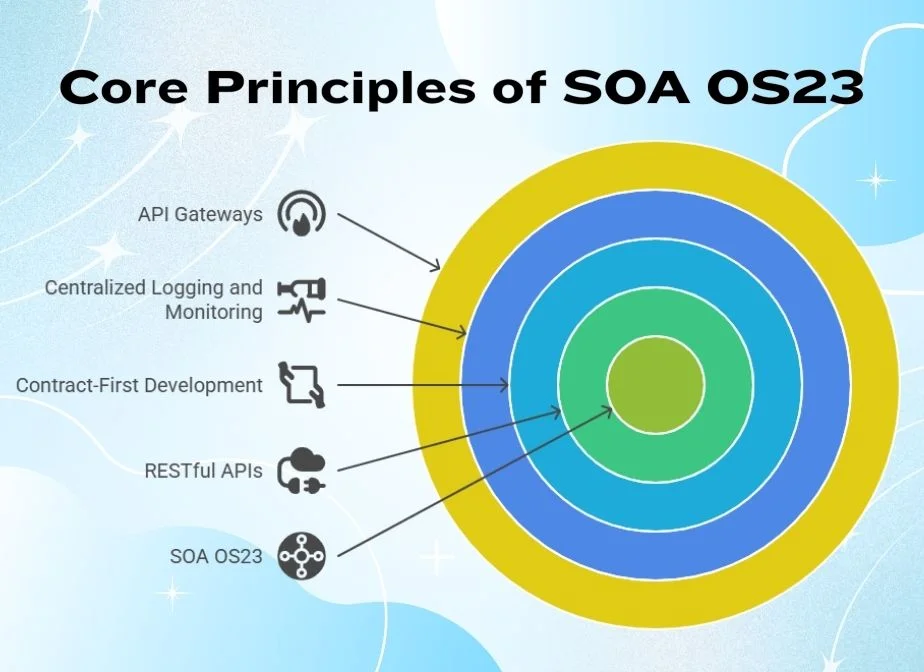 Core Principles of SOA OS23

API Gateways

Centralized Logging and Monitoring

Contract-First Development

RESTful APIs

SOA OS23